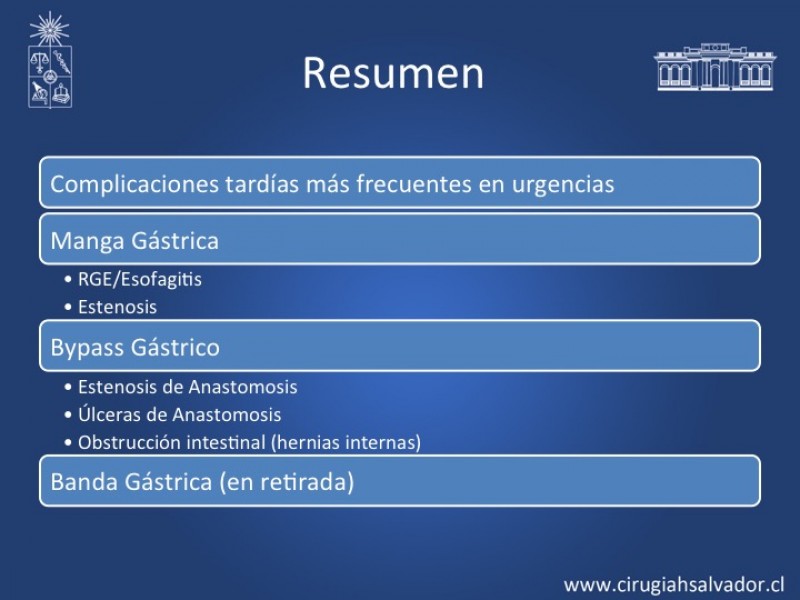 Resumen

Complicaciones tardías más frecuentes en urgencias

Manga Gástrica

• RGE/Esofagitis
• Estenosis

Bypass Gástrico

• Estenosis de Anastomosis
• Úlceras de Anastomosis
• Obstrucción intestinal (hernias internas)

Banda Gástrica (en retirada)

www.cirugiahsalvador.cl